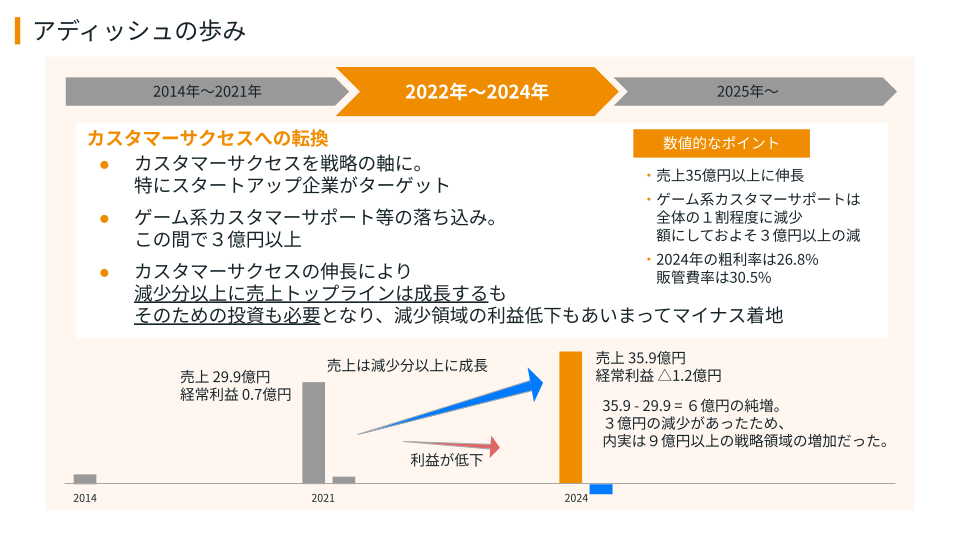 アディッシュの歩み

2014年〜2021年

2022年〜2024年

2025年〜

カスタマーサクセスへの転換

● カスタマーサクセスを戦略の軸に。
特にスタートアップ企業がターゲット

● ゲーム系カスタマーサポート等の落ち込み。
この間で３億円以上

● カスタマーサクセスの伸長により
減少分以上に売上トップラインは成長するも
そのための投資も必要となり、減少領域の利益低下もあいまってマイナス着地

数値的なポイント

・売上35億円以上に伸長
・ゲーム系カスタマーサポートは
全体の１割程度に減少
額にしておよそ３億円以上の減
・2024年の粗利率は26.8%
販管費率は30.5%

売上 29.9億円
経常利益 0.7億円

売上は減少分以上に成長

利益が低下

売上 35.9億円
経常利益 △1.2億円

35.9 - 29.9 = ６億円の純増。
３億円の減少があったため、
内実は９億円以上の戦略領域の増加だった。

2014

2021

2024